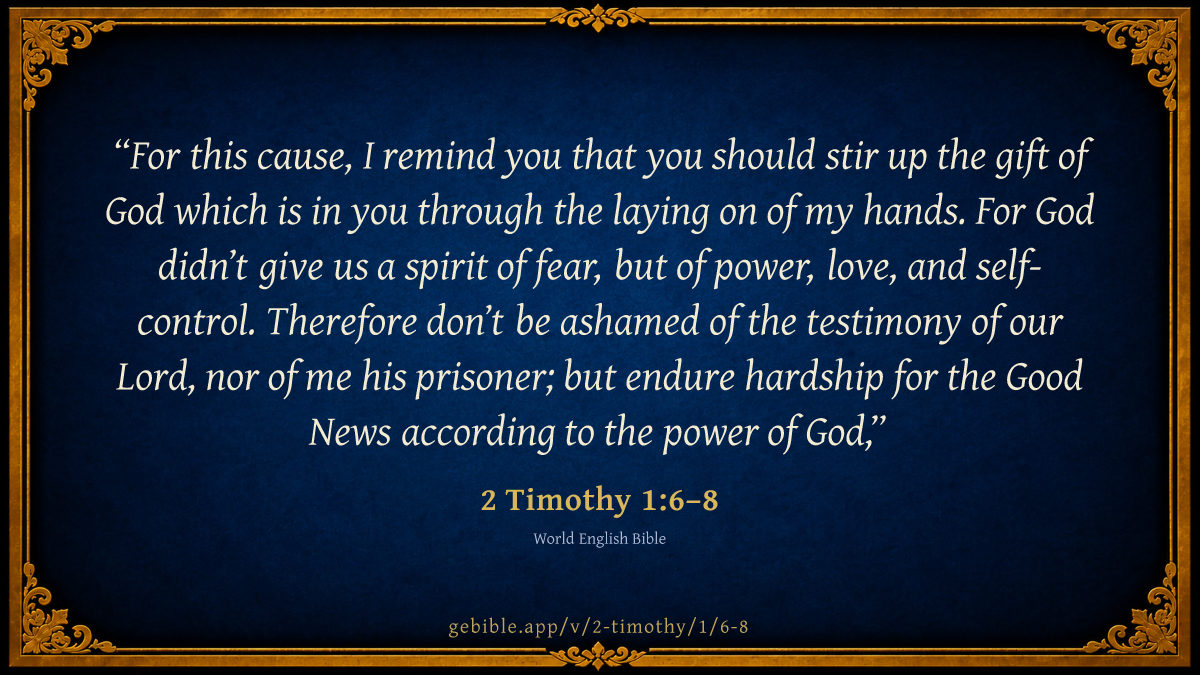 “For this cause, I remind you that you should stir up the gift of God which is in you through the laying on of my hands. For God didn’t give us a spirit of fear, but of power, love, and self-control. Therefore don’t be ashamed of the testimony of our Lord, nor of me his prisoner; but endure hardship for the Good News according to the power of God,”

2 Timothy 1:6–8

World English Bible

gebible.app/v/2-timothy/1/6-8